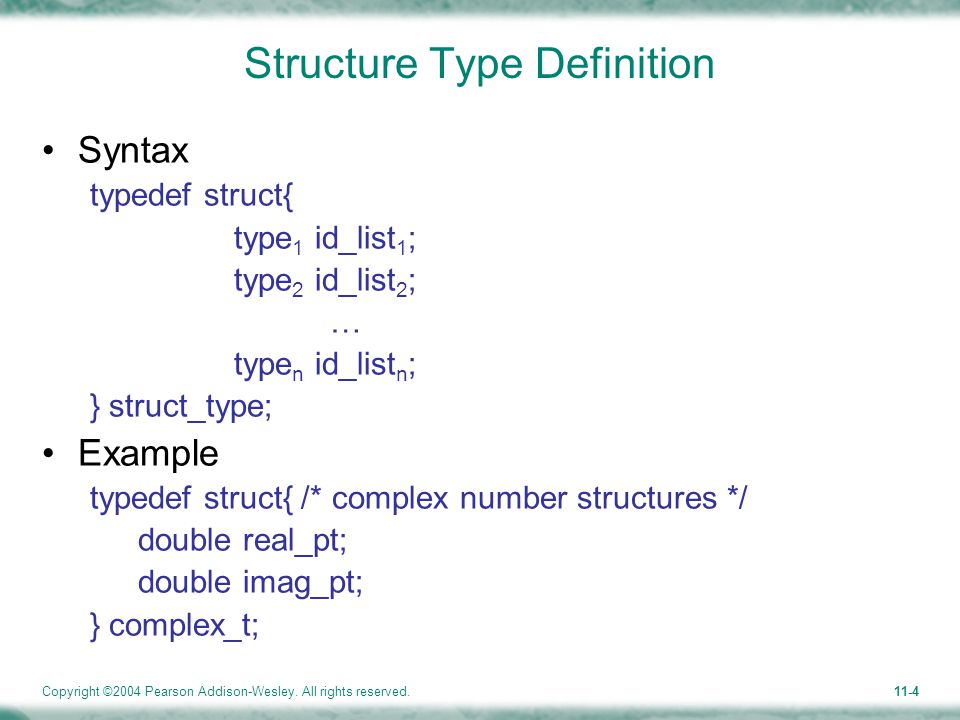 Structure Type Definition

• Syntax

typedef struct{
type$_1$ id_list$_1$;
type$_2$ id_list$_2$;
…
type$_n$ id_list$_n$;
} struct_type;

• Example

typedef struct{ /* complex number structures */
double real_pt;
double imag_pt;
} complex_t;

Copyright ©2004 Pearson Addison-Wesley. All rights reserved.

11-4